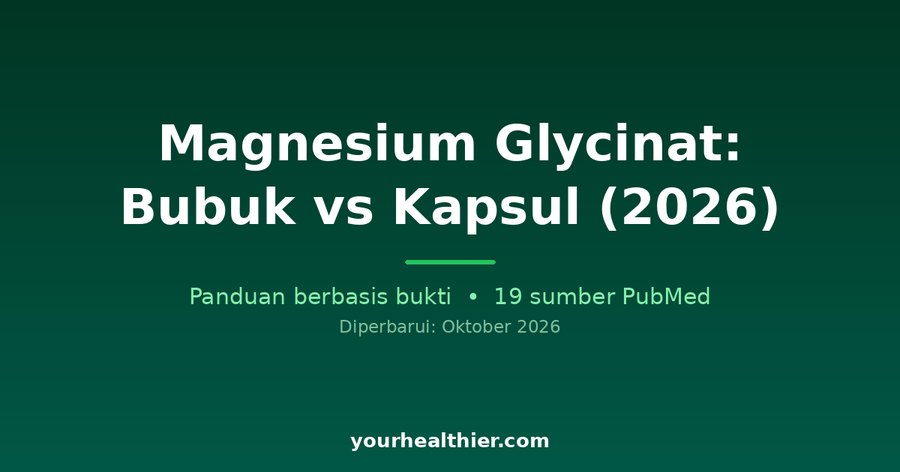 Magnesium Glycinat: Bubuk vs Kapsul (2026)

Panduan berbasis bukti • 19 sumber PubMed

Diperbarui: Oktober 2026

yourhealthier.com